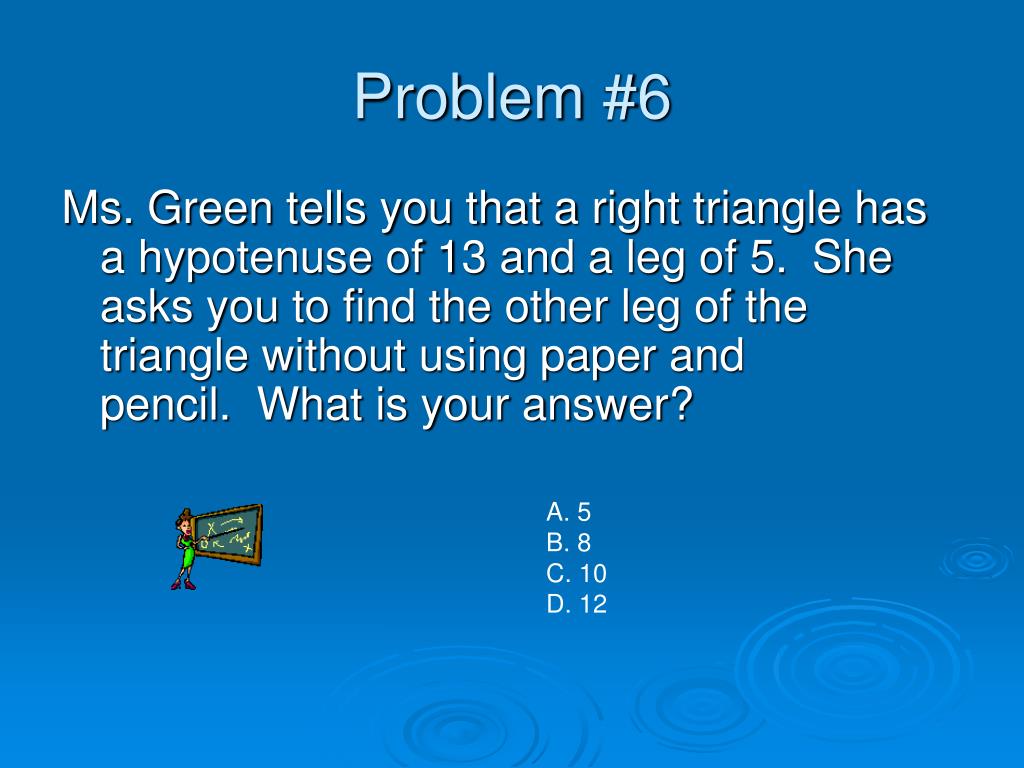 Problem #6

Ms. Green tells you that a right triangle has a hypotenuse of 13 and a leg of 5. She asks you to find the other leg of the triangle without using paper and pencil. What is your answer?

A. 5
B. 8
C. 10
D. 12